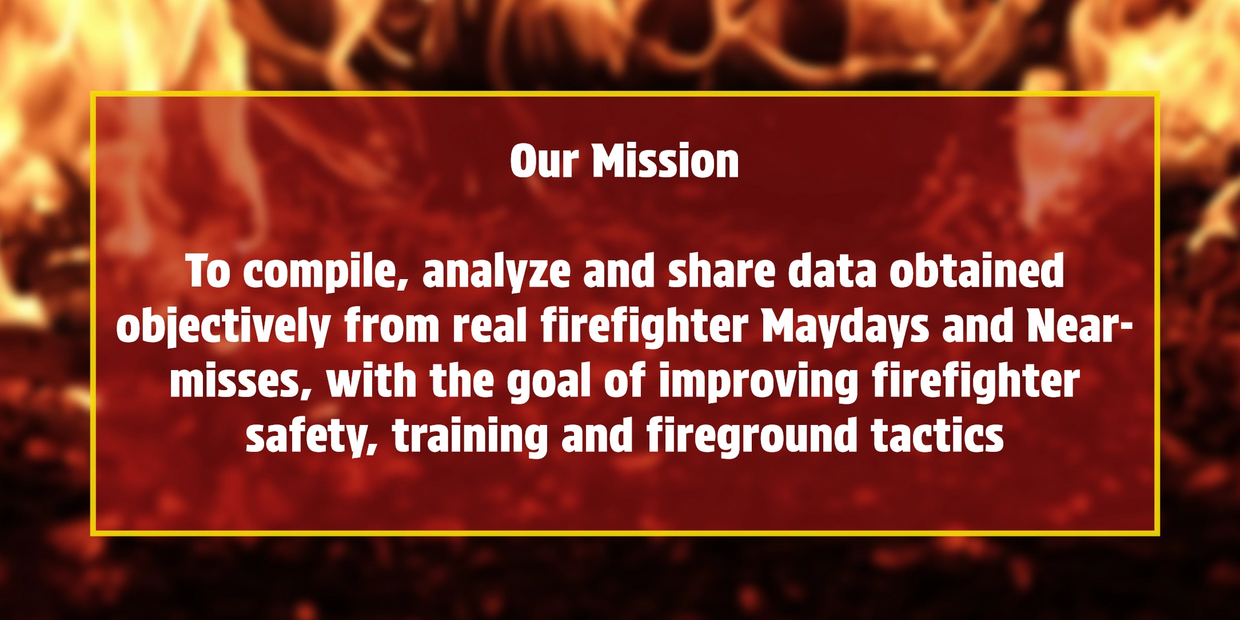 Our Mission

To compile, analyze and share data obtained objectively from real firefighter Maydays and Near-misses, with the goal of improving firefighter safety, training and fireground tactics